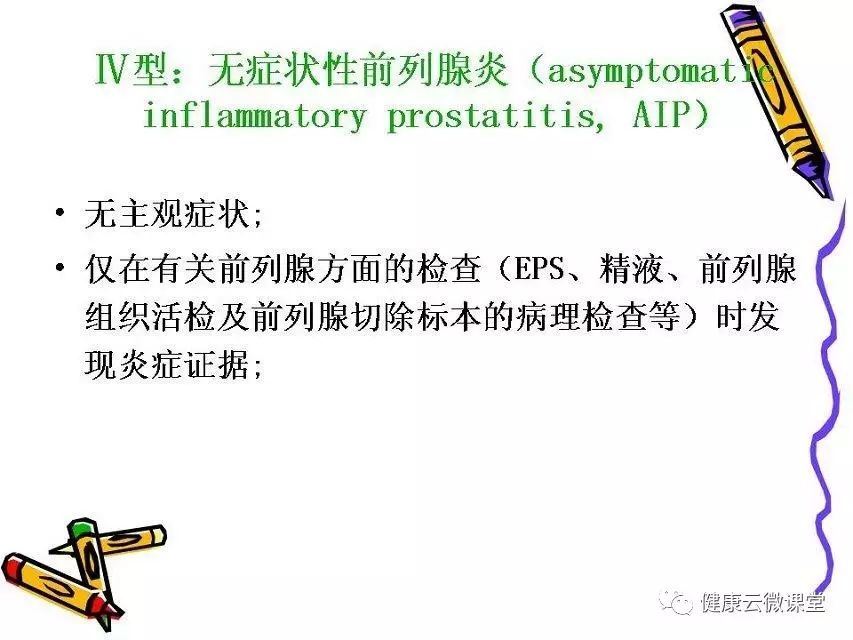 Ⅳ型：无症状性前列腺炎（asymptomatic inflammatory prostatitis, AIP）

• 无主观症状;

• 仅在有关前列腺方面的检查（EPS、精液、前列腺组织活检及前列腺切除标本的病理检查等）时发现炎症证据;

健康云微课堂